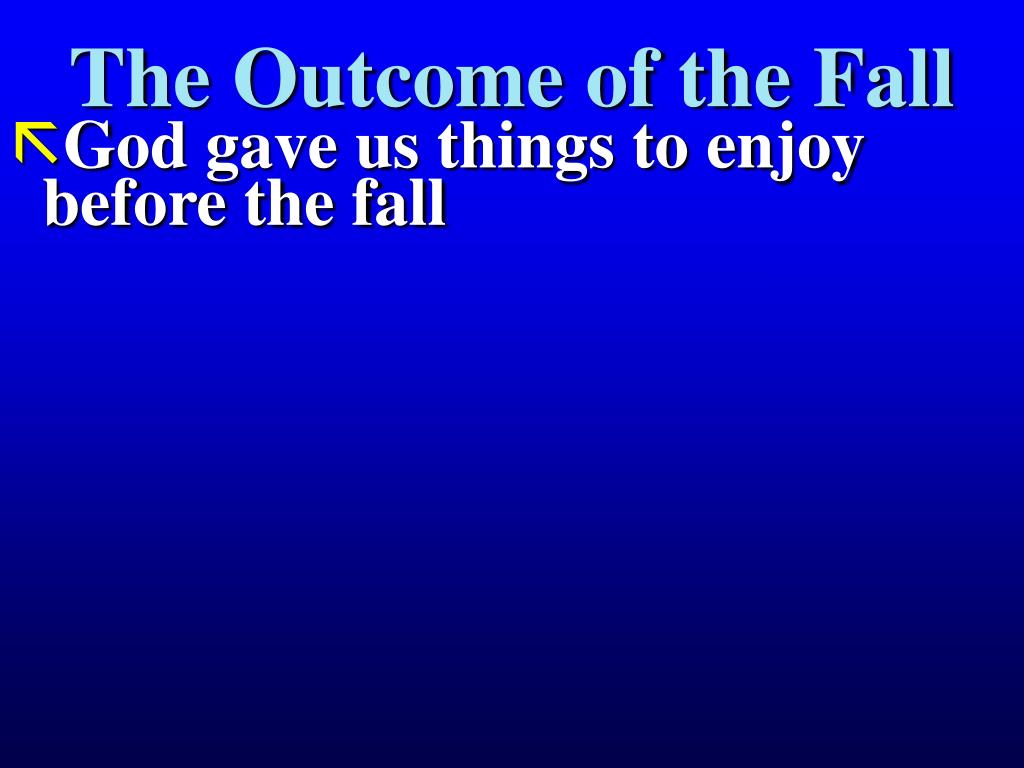 The Outcome of the Fall

God gave us things to enjoy before the fall